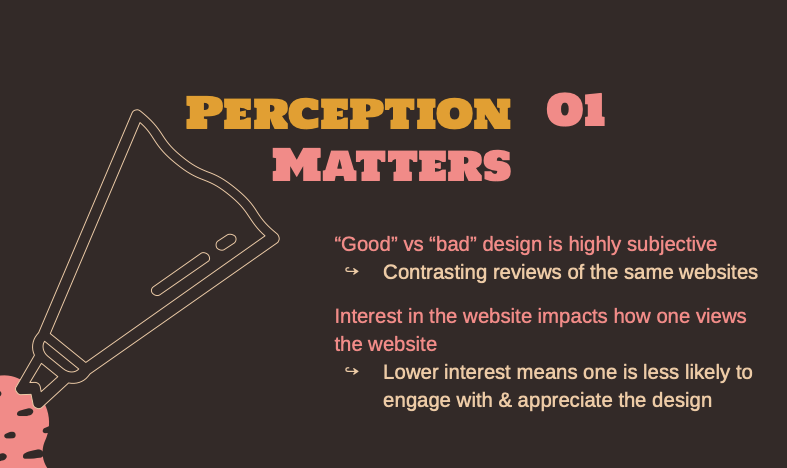 PERCEPTION MATTERS 01

“Good” vs “bad” design is highly subjective
↪ Contrasting reviews of the same websites

Interest in the website impacts how one views the website
↪ Lower interest means one is less likely to engage with & appreciate the design